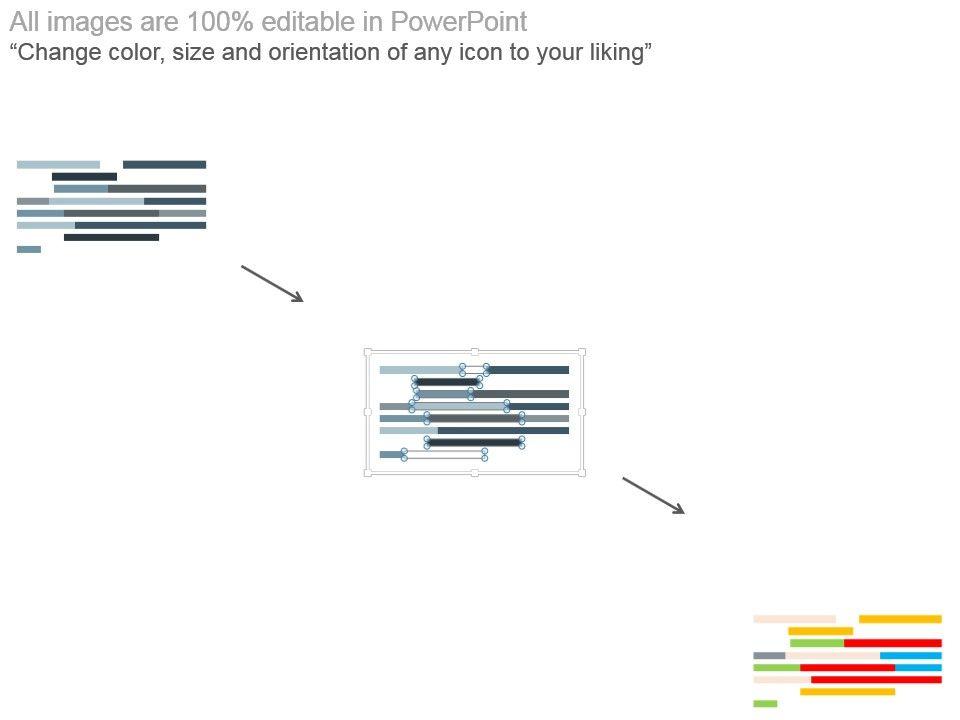 All images are 100% editable in PowerPoint
“Change color, size and orientation of any icon to your liking”